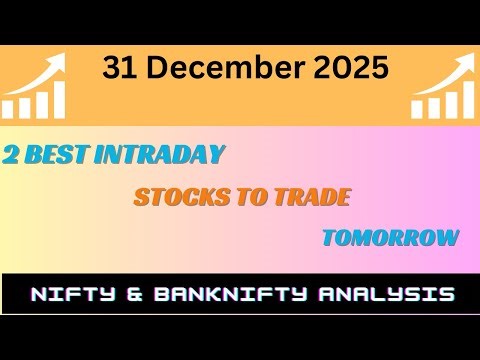 31 December 2025

2 BEST INTRADAY

STOCKS TO TRADE

TOMORROW

NIFTY & BANKNIFTY ANALYSIS